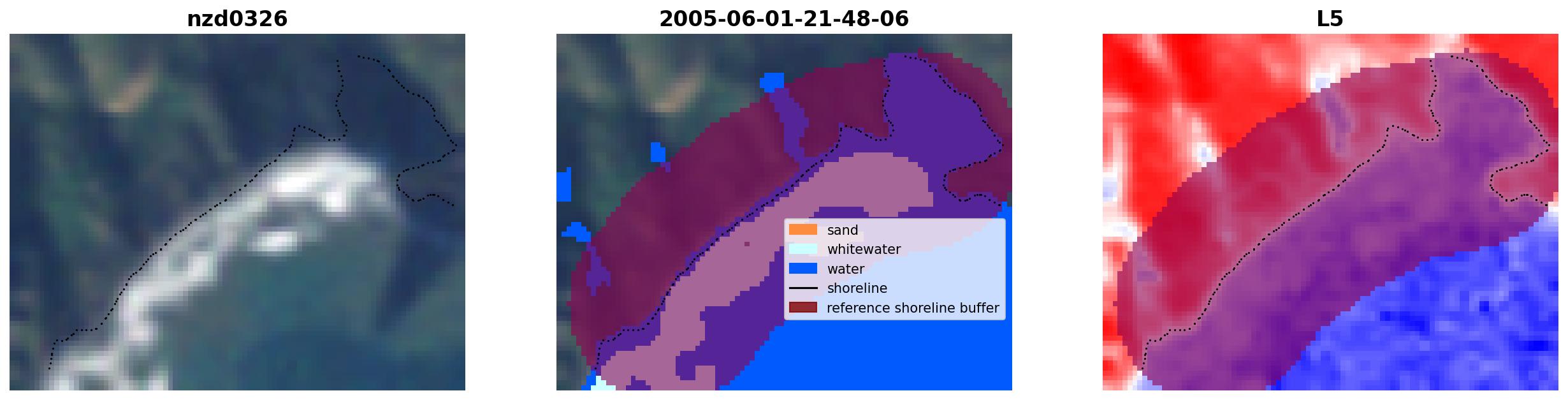 nzd0326

2005-06-01-21-48-06

sand
whitewater
water
shoreline
reference shoreline buffer

L5